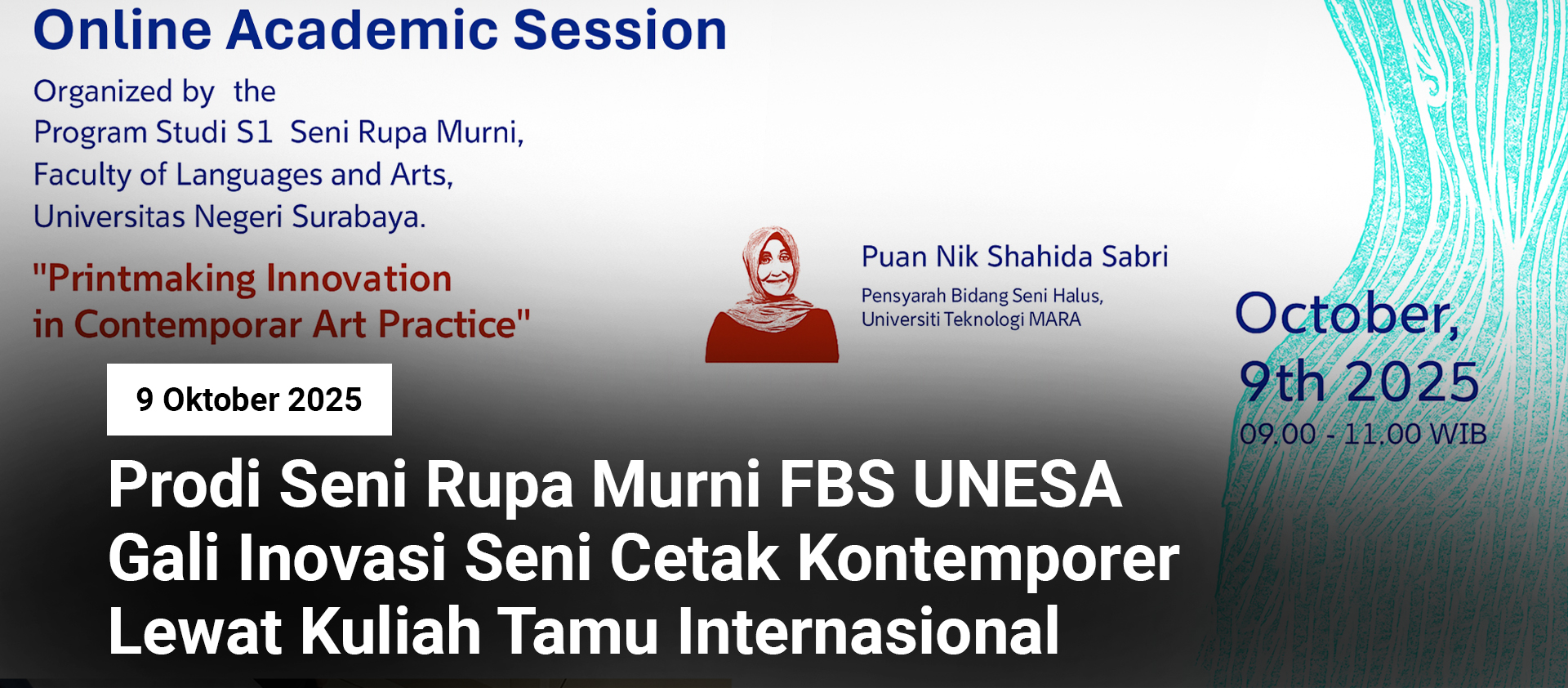 Online Academic Session

Organized by the Program Studi S1 Seni Rupa Murni, Faculty of Languages and Arts, Universitas Negeri Surabaya.

"Printmaking Innovation in Contemporar Art Practice"

Puan Nik Shahida Sabri

Pensyarah Bidang Seni Halus, Universiti Teknologi MARA

October, 9th 2025
09.00 - 11.00 WIB

9 Oktober 2025

Prodi Seni Rupa Murni FBS UNESA Gali Inovasi Seni Cetak Kontemporer Lewat Kuliah Tamu Internasional